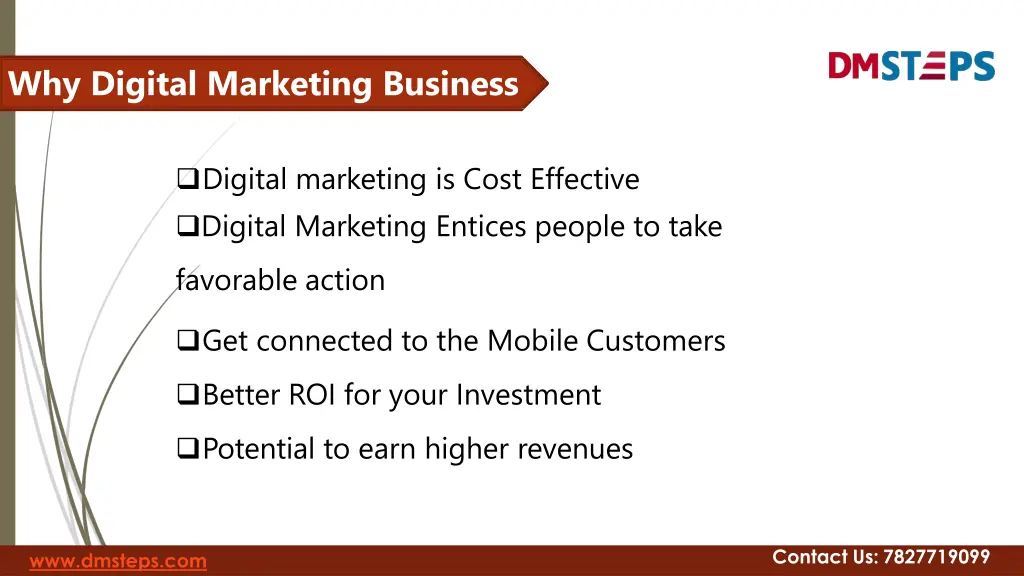 Why Digital Marketing Business

DMSTEPS

❑Digital marketing is Cost Effective
❑Digital Marketing Entices people to take favorable action

❑Get connected to the Mobile Customers

❑Better ROI for your Investment

❑Potential to earn higher revenues

www.dmsteps.com

Contact Us: 7827719099